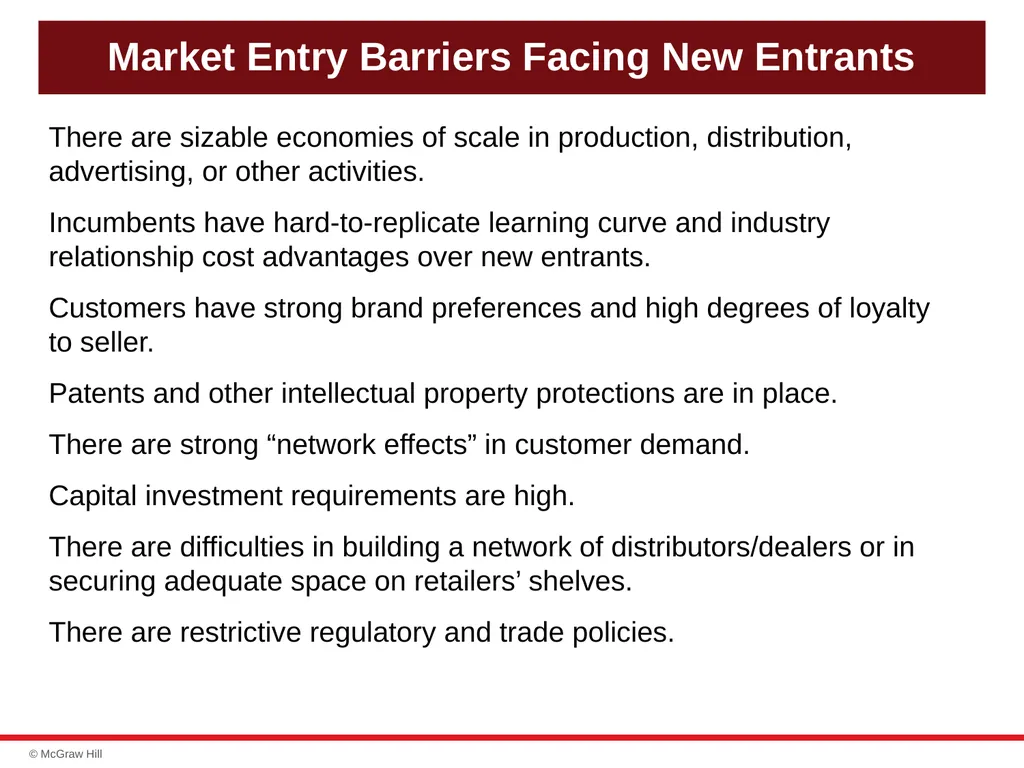 Market Entry Barriers Facing New Entrants

There are sizable economies of scale in production, distribution, advertising, or other activities.

Incumbents have hard-to-replicate learning curve and industry relationship cost advantages over new entrants.

Customers have strong brand preferences and high degrees of loyalty to seller.

Patents and other intellectual property protections are in place.

There are strong “network effects” in customer demand.

Capital investment requirements are high.

There are difficulties in building a network of distributors/dealers or in securing adequate space on retailers’ shelves.

There are restrictive regulatory and trade policies.

© McGraw Hill